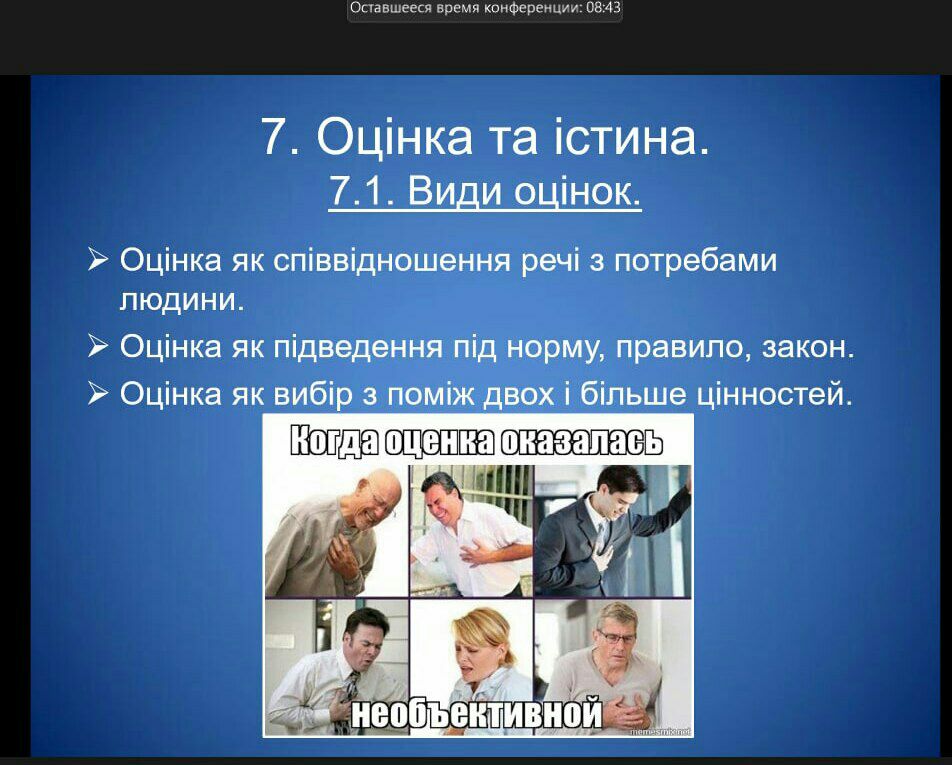 Оставшееся время конференции: 08:43

7. Оцінка та істина.

7.1. Види оцінок.

➢ Оцінка як співвідношення речі з потребами людини.

➢ Оцінка як підведення під норму, правило, закон.

➢ Оцінка як вибір з поміж двох і більше цінностей.

Когда оценка оказалась

необъективной

memesmix.net